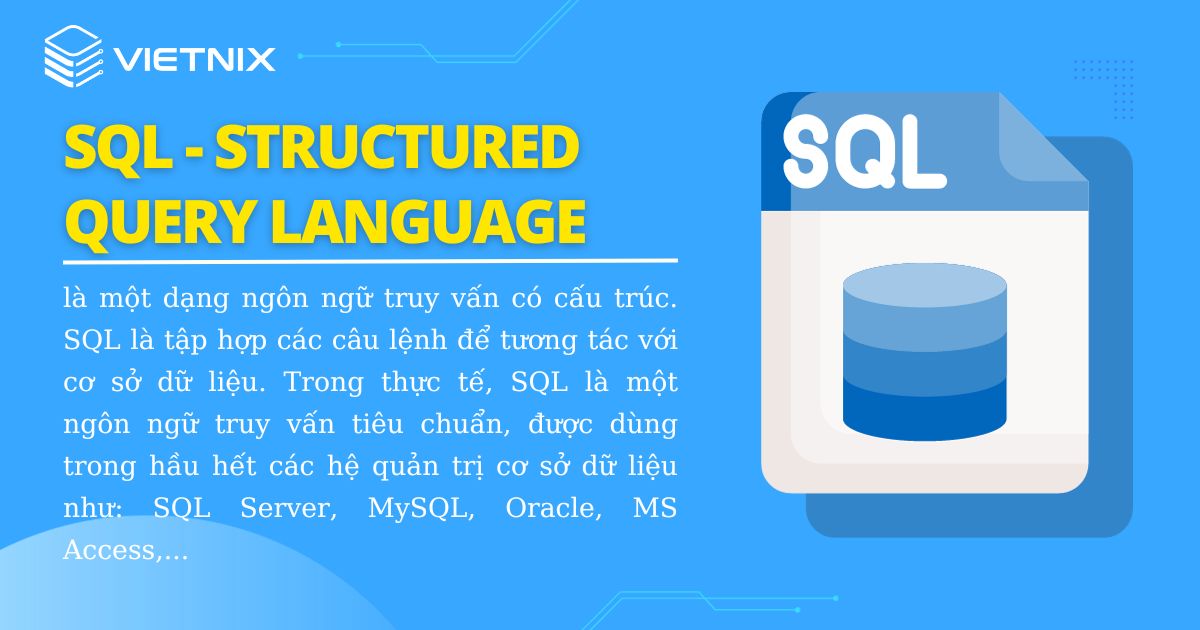 VIETNIX

SQL - STRUCTURED QUERY LANGUAGE

là một dạng ngôn ngữ truy vấn có cấu trúc. SQL là tập hợp các câu lệnh để tương tác với cơ sở dữ liệu. Trong thực tế, SQL là một ngôn ngữ truy vấn tiêu chuẩn, được dùng trong hầu hết các hệ quản trị cơ sở dữ liệu như: SQL Server, MySQL, Oracle, MS Access,...

SQL